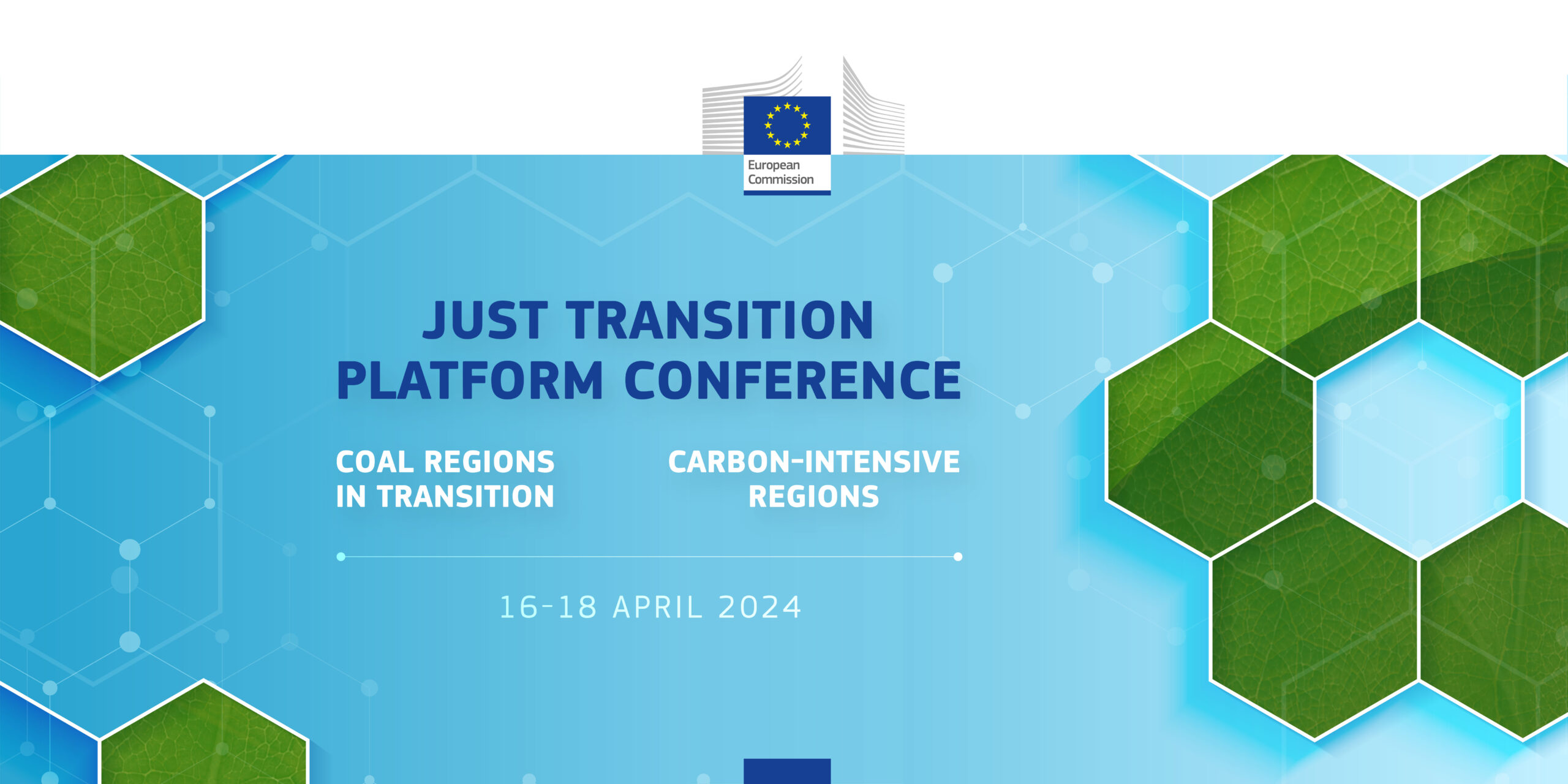 European Commission

JUST TRANSITION PLATFORM CONFERENCE

COAL REGIONS IN TRANSITION

CARBON-INTENSIVE REGIONS

16-18 APRIL 2024